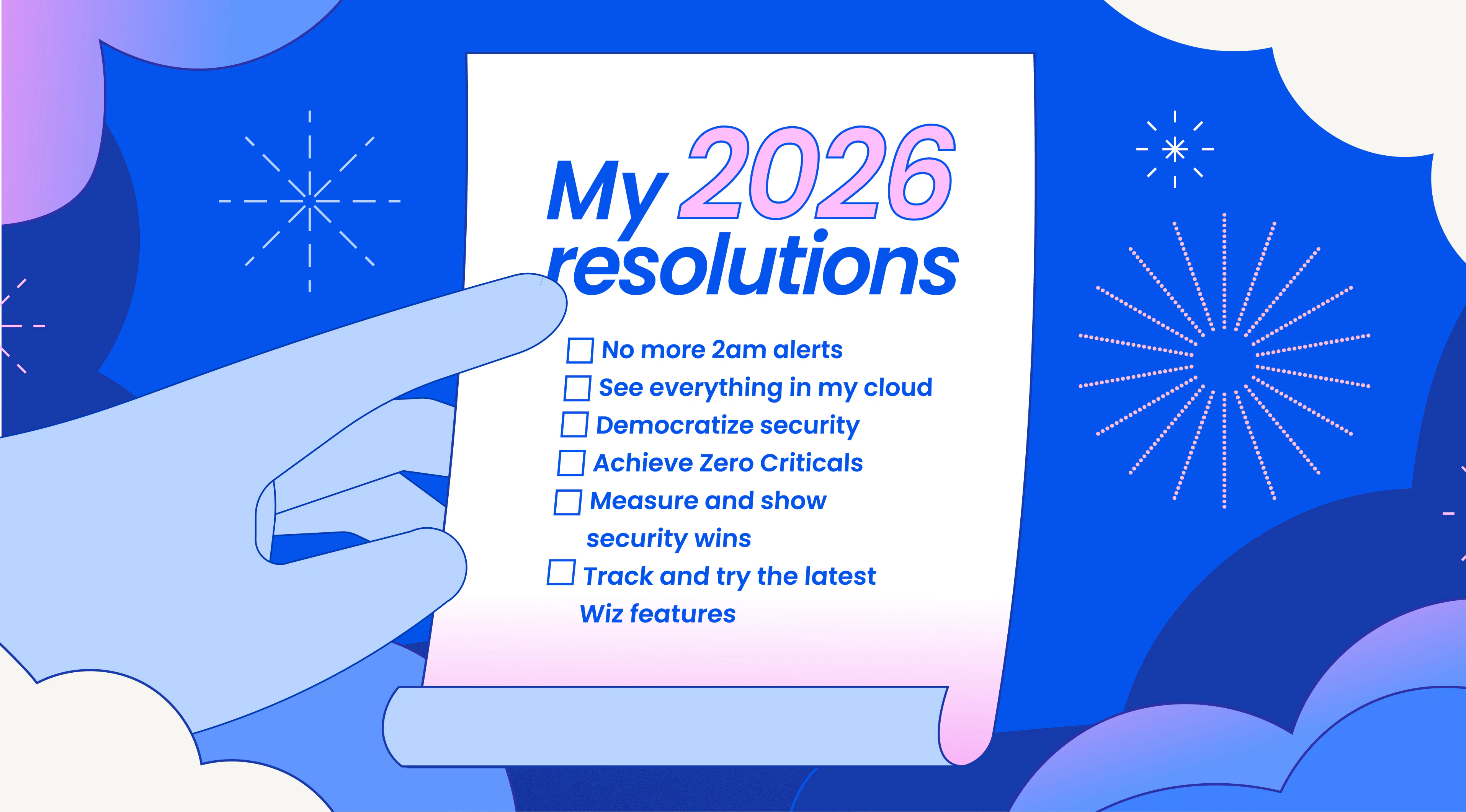 My 2026 resolutions

☐ No more 2am alerts
☐ See everything in my cloud
☐ Democratize security
☐ Achieve Zero Criticals
☐ Measure and show security wins
☐ Track and try the latest Wiz features